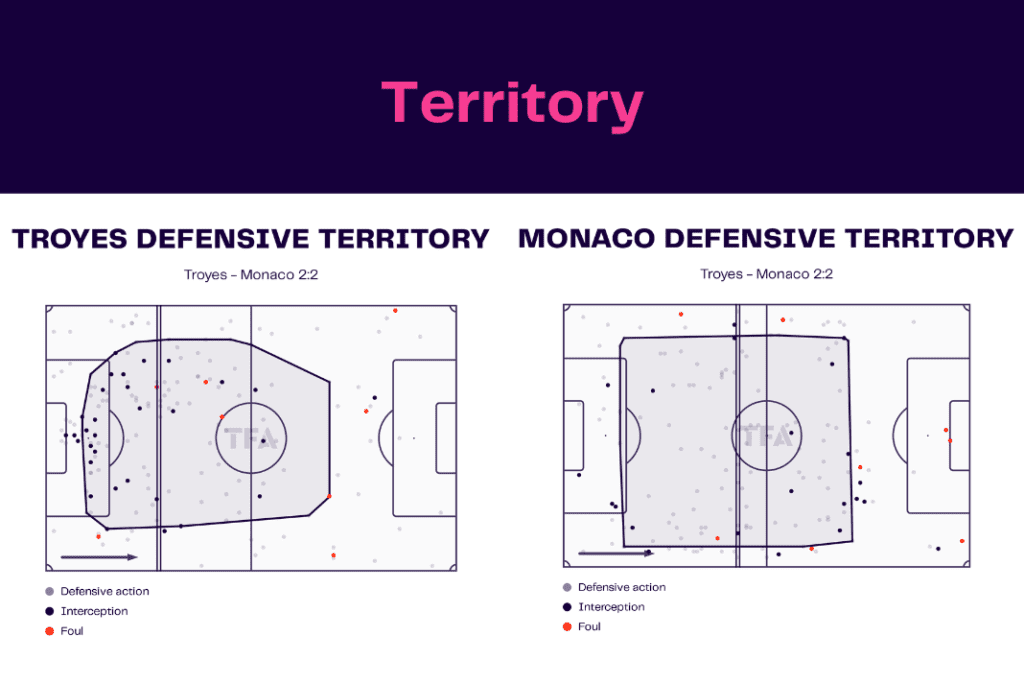 Territory

TROYES DEFENSIVE TERRITORY

Troyes - Monaco 2:2

TFA

Defensive action
Interception
Foul

MONACO DEFENSIVE TERRITORY

Troyes - Monaco 2:2

TFA

Defensive action
Interception
Foul